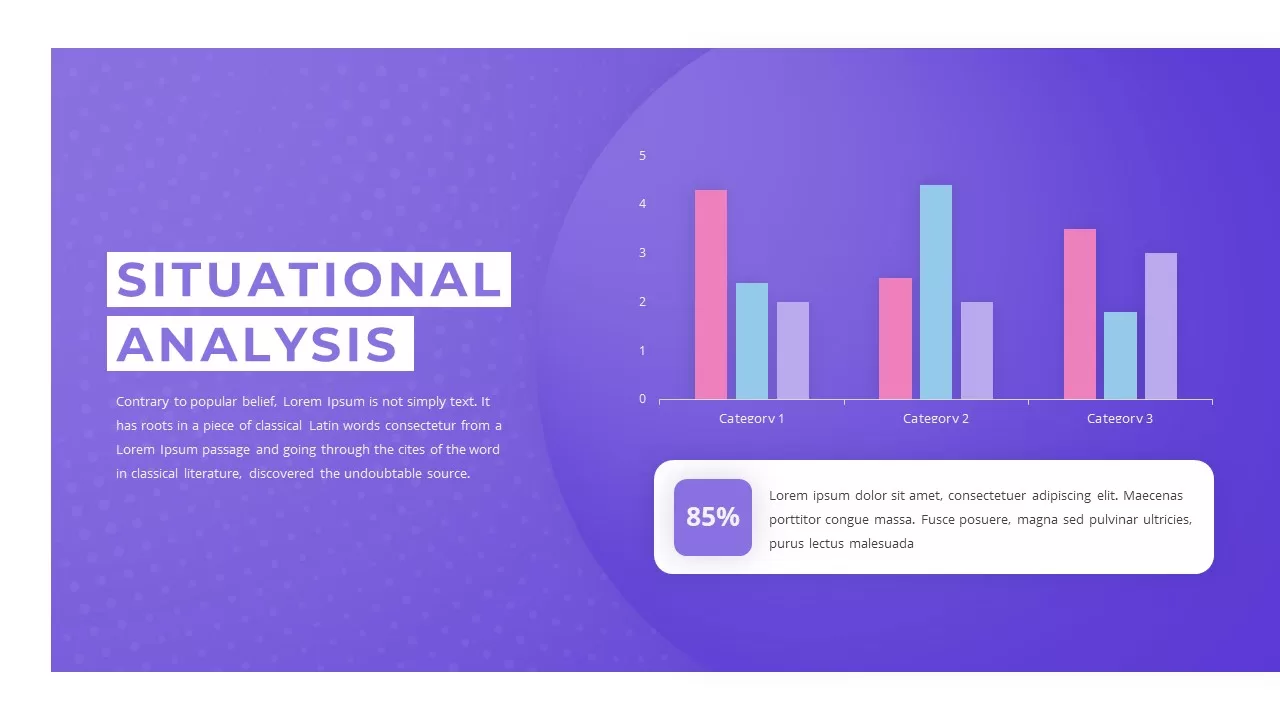 SITUATIONAL
ANALYSIS

Contrary to popular belief, Lorem Ipsum is not simply text. It has roots in a piece of classical Latin words consectetur from a Lorem Ipsum passage and going through the cites of the word in classical literature, discovered the undoubtable source.

5
4
3
2
1
0
Category 1
Category 2
Category 3

85%

Lorem ipsum dolor sit amet, consectetuer adipiscing elit. Maecenas porttitor congue massa. Fusce posuere, magna sed pulvinar ultricies, purus lectus malesuada